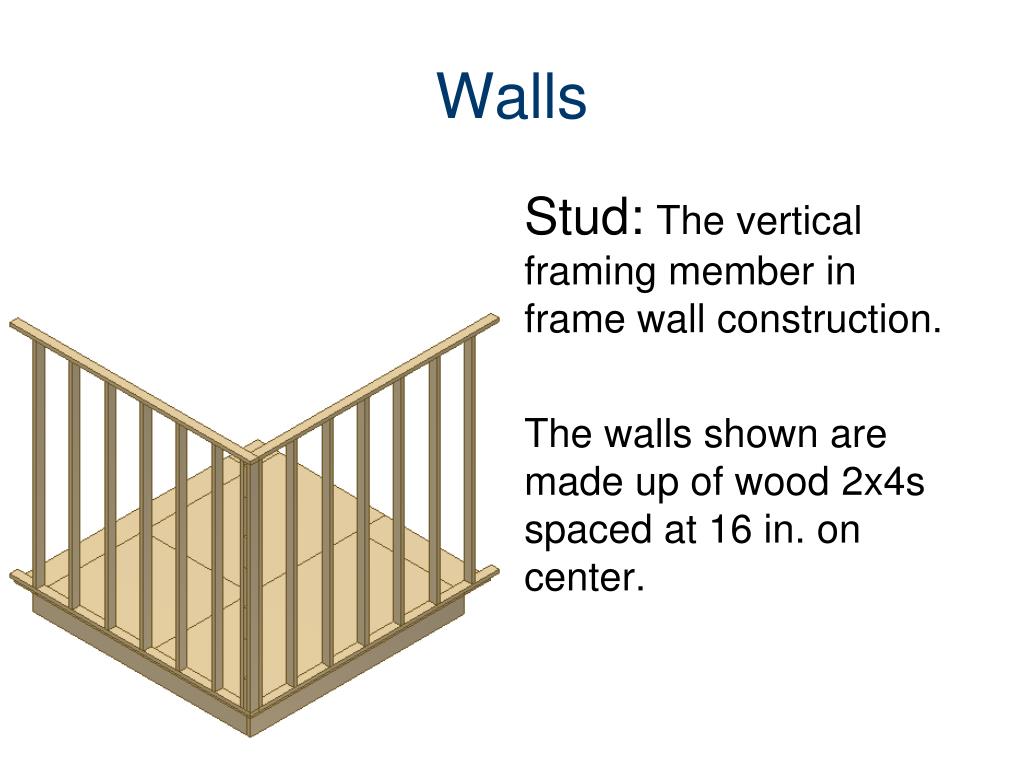 Walls

Stud: The vertical framing member in frame wall construction.

The walls shown are made up of wood 2x4s spaced at 16 in. on center.